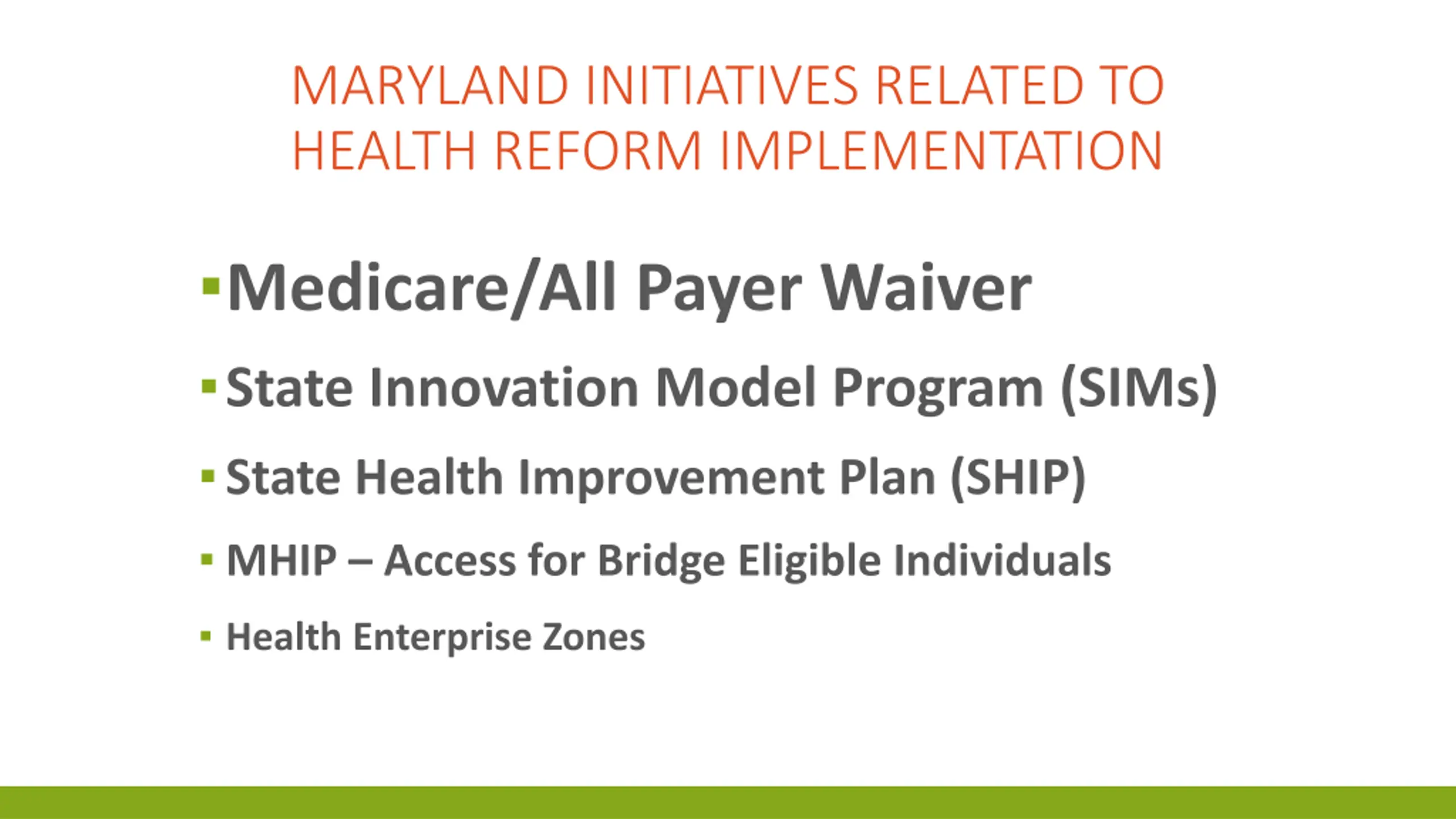 MARYLAND INITIATIVES RELATED TO HEALTH REFORM IMPLEMENTATION

▪ Medicare/All Payer Waiver

▪ State Innovation Model Program (SIMs)

▪ State Health Improvement Plan (SHIP)

▪ MHIP – Access for Bridge Eligible Individuals

▪ Health Enterprise Zones